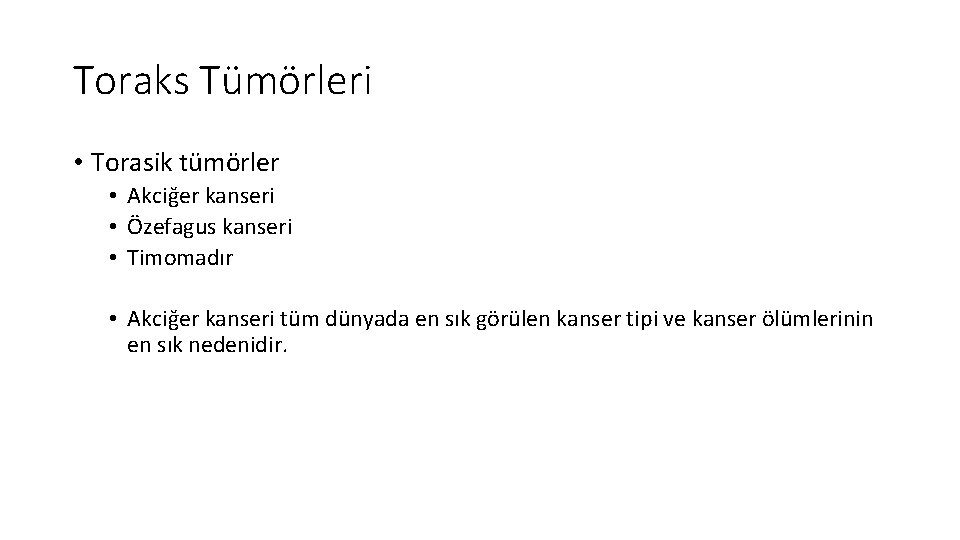 Toraks Tümörleri

• Torasik tümörler
  • Akciğer kanseri
  • Özefagus kanseri
  • Timomadır

  • Akciğer kanseri tüm dünyada en sık görülen kanser tipi ve kanser ölümlerinin en sık nedenidir.